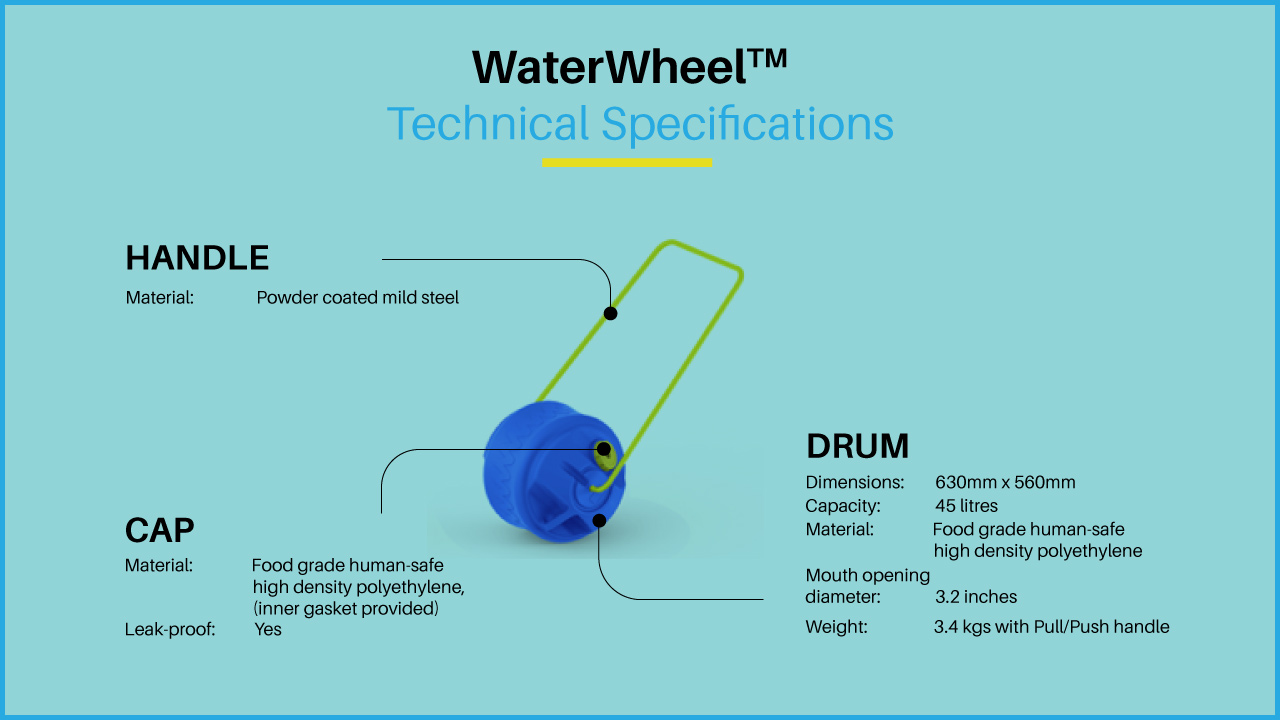 WaterWheel™
Technical Specifications

HANDLE
Material: Powder coated mild steel

CAP
Material: Food grade human-safe high density polyethylene, (inner gasket provided)
Leak-proof: Yes

DRUM
Dimensions: 630mm x 560mm
Capacity: 45 litres
Material: Food grade human-safe high density polyethylene
Mouth opening diameter: 3.2 inches
Weight: 3.4 kgs with Pull/Push handle